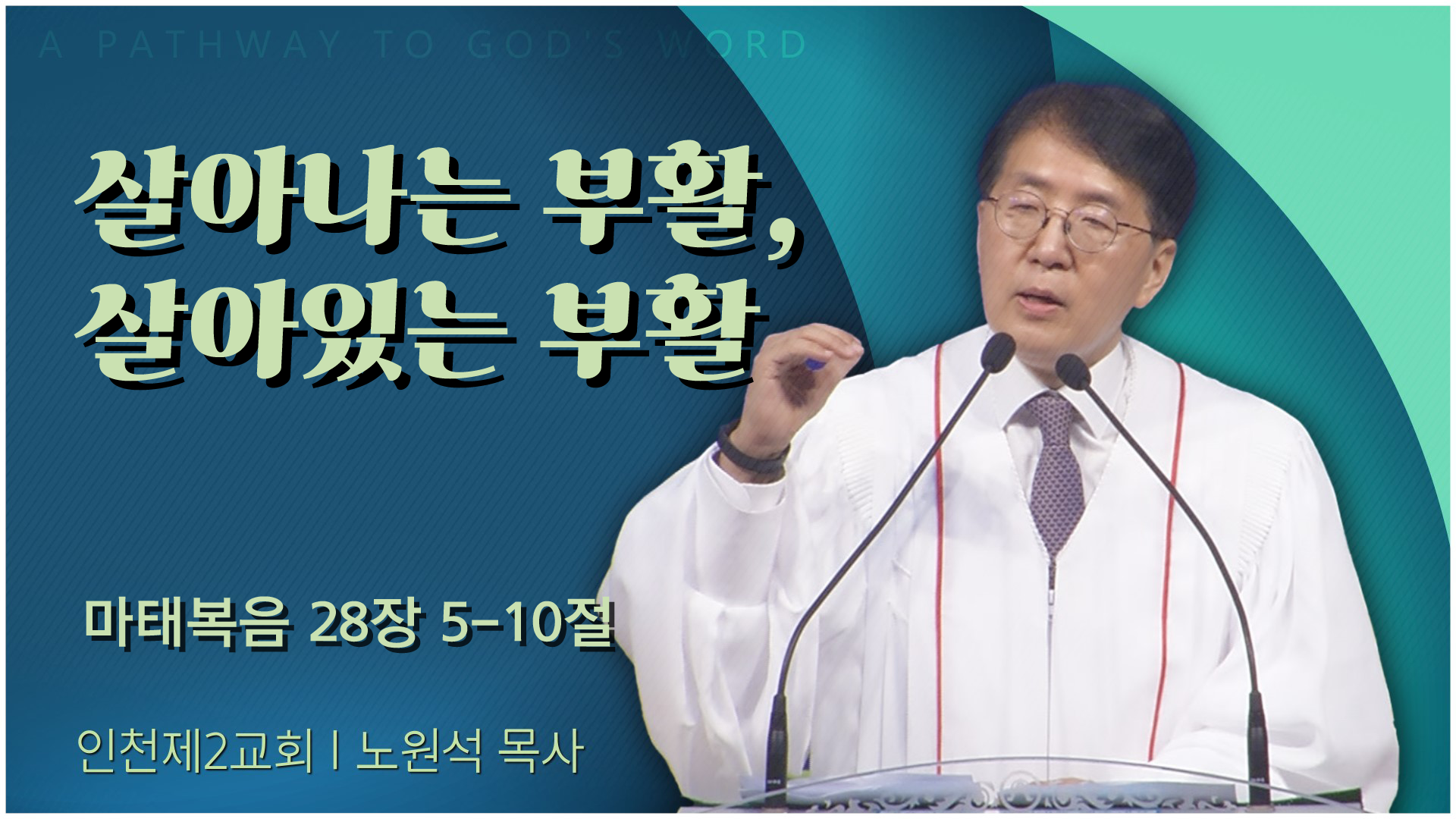 A PATHWAY TO GOD'S WORD

살아나는 부활,
살아있는 부활

마태복음 28장 5-10절

인천제2교회 | 노원석 목사